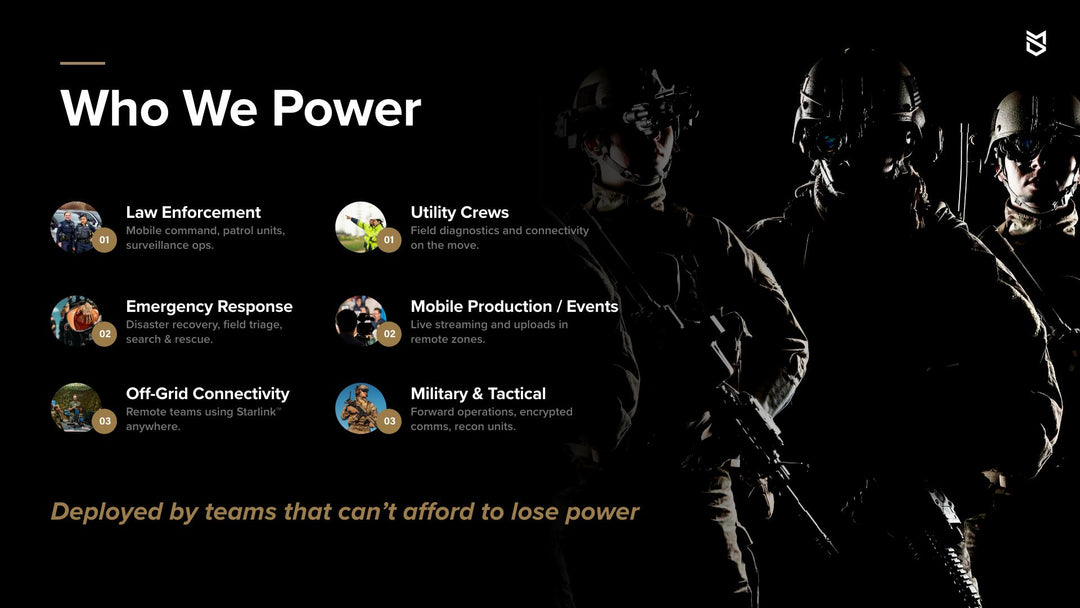 Who We Power

01 Law Enforcement
Mobile command, patrol units, surveillance ops.

02 Emergency Response
Disaster recovery, field triage, search & rescue.

03 Off-Grid Connectivity
Remote teams using Starlink™ anywhere.

01 Utility Crews
Field diagnostics and connectivity on the move.

02 Mobile Production / Events
Live streaming and uploads in remote zones.

03 Military & Tactical
Forward operations, encrypted comms, recon units.

Deployed by teams that can't afford to lose power